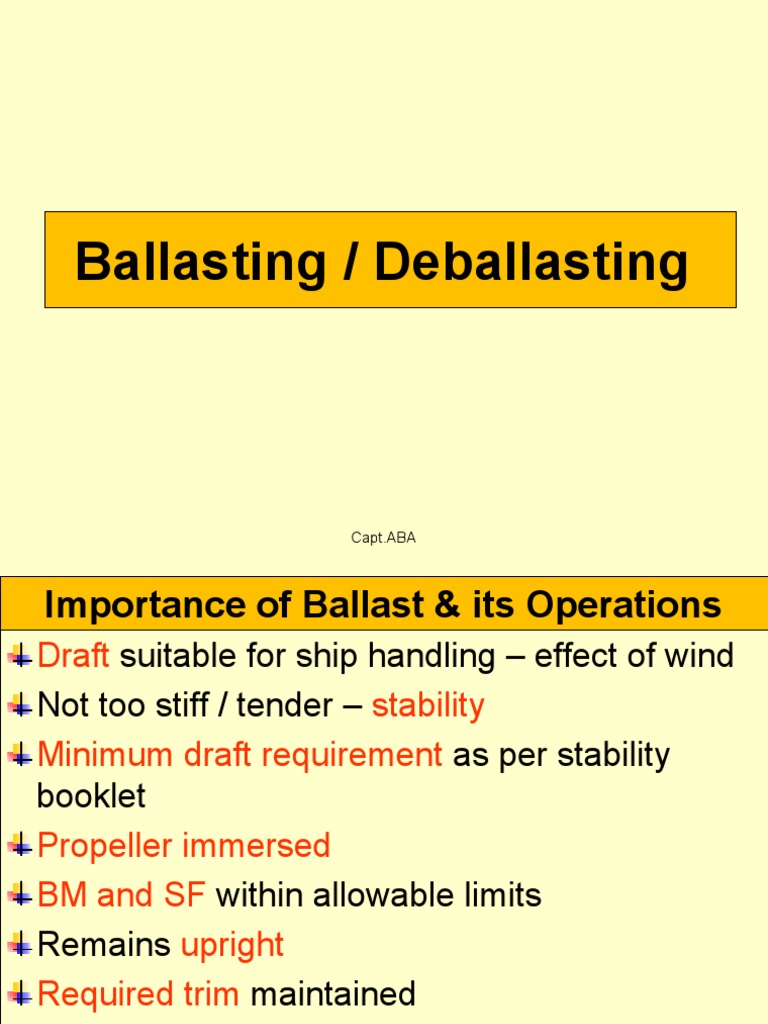 Ballasting / Deballasting

Capt.ABA

Importance of Ballast & its Operations

Draft suitable for ship handling – effect of wind

Not too stiff / tender – stability

Minimum draft requirement as per stability booklet

Propeller immersed

BM and SF within allowable limits

Remains upright

Required trim maintained